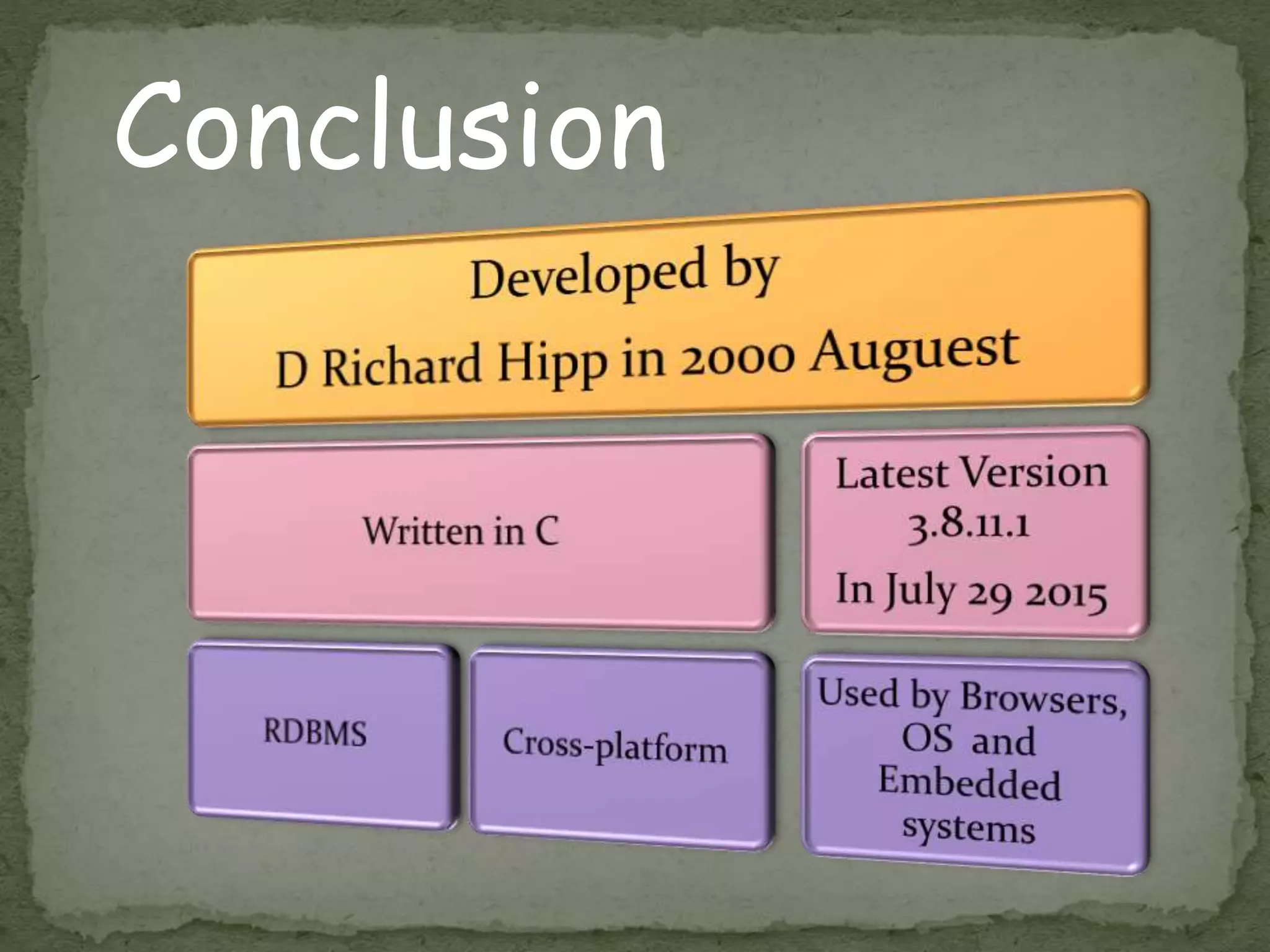 Conclusion

Developed by
D Richard Hipp in 2000 Auguest

Written in C

Latest Version
3.8.11.1
In July 29 2015

RDBMS

Cross-platform

Used by Browsers, OS and Embedded systems